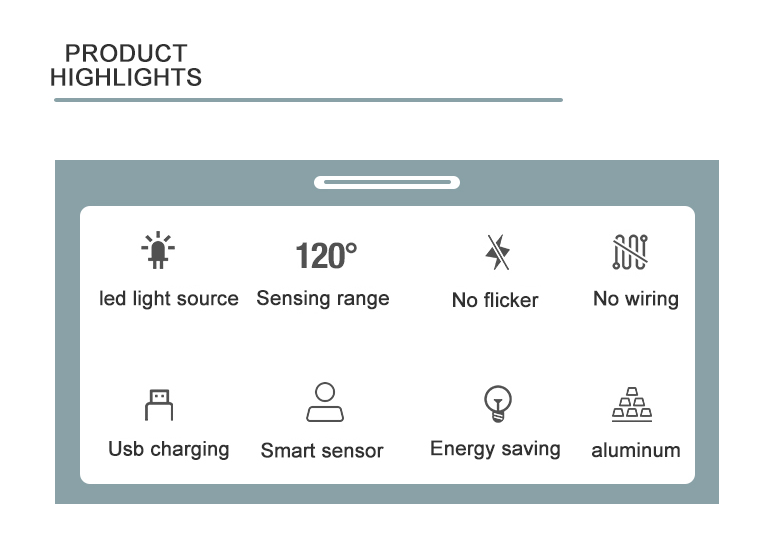 PRODUCT
HIGHLIGHTS

led light source

120°
Sensing range

No flicker

No wiring

Usb charging

Smart sensor

Energy saving

aluminum